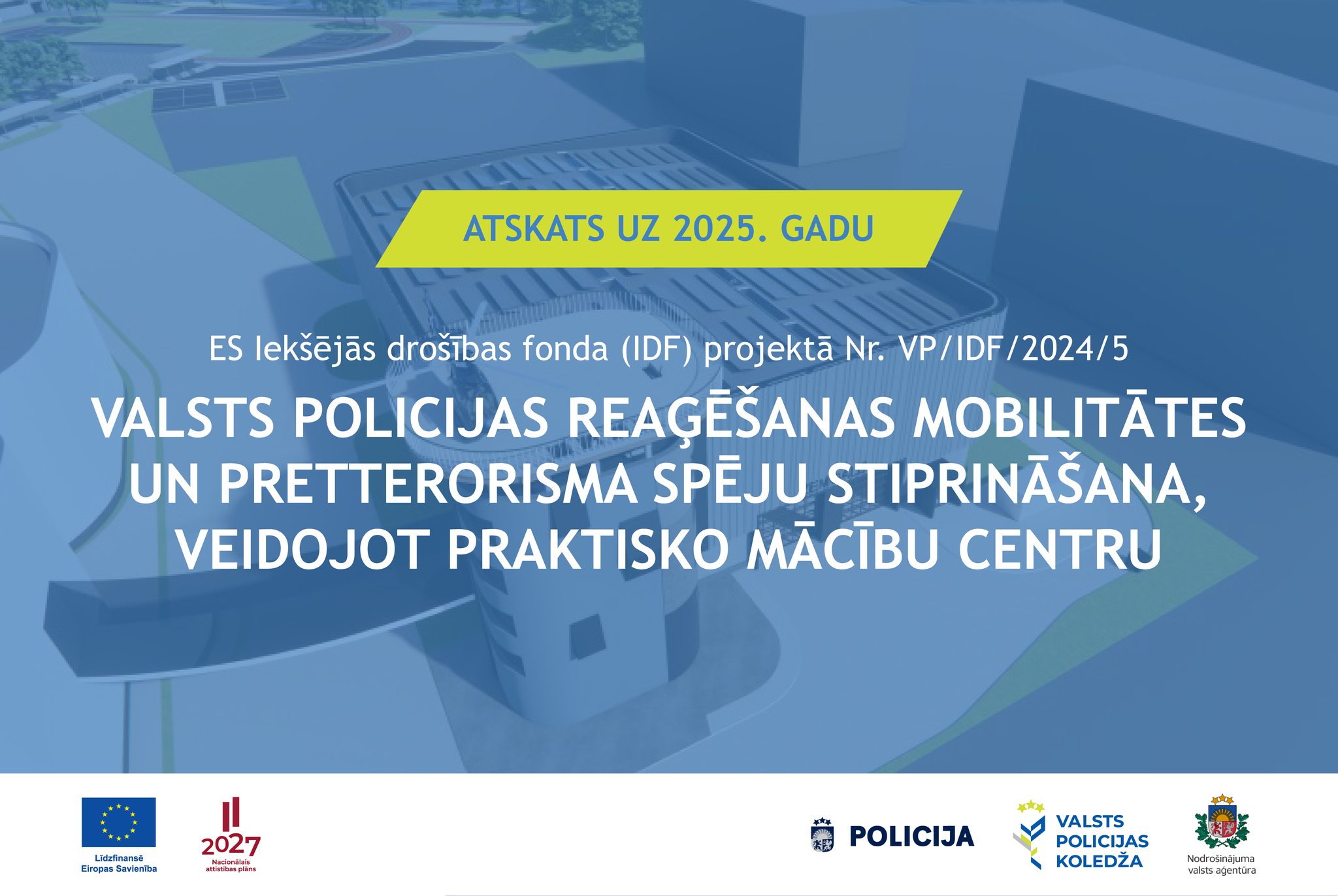 ATSKATS UZ 2025. GADU

ES Iekšējās drošības fonda (IDF) projektā Nr. VP/IDF/2024/5

VALSTS POLICIJAS REAĢĒŠANAS MOBILITĀTES UN PRETTERORISMA SPĒJU STIPRINĀŠANA, VEIDOJOT PRAKTISKO MĀCĪBU CENTRU

Līdzfinansē Eiropas Savienība

2027 Nacionālais attīstības plāns

POLICIJA

VALSTS POLICIJAS KOLEDŽA

Nodrošinājuma valsts aģentūra